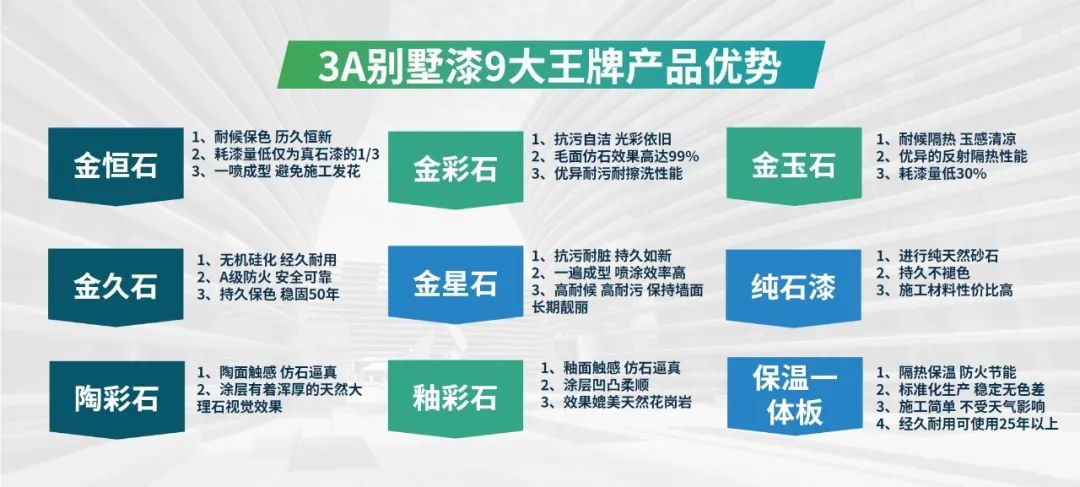 3A别墅漆9大王牌产品优势

金恒石
1、耐候保色 历久恒新
2、耗漆量低仅为真石漆的1/3
3、一喷成型 避免施工发花

金彩石
1、抗污自洁 光彩依旧
2、毛面仿石效果高达99%
3、优异耐污耐擦洗性能

金玉石
1、耐候隔热 玉感清凉
2、优异的反射隔热性能
3、耗漆量低30%

金久石
1、无机硅化 经久耐用
2、A级防火 安全可靠
3、持久保色 稳固50年

金星石
1、抗污耐脏 持久如新
2、一遍成型 喷涂效率高
3、高耐候 高耐污 保持墙面长期靓丽

纯石漆
1、进行纯天然砂石
2、持久不褪色
3、施工材料性价比高

陶彩石
1、陶面触感 仿石逼真
2、涂层有着浑厚的天然大理石视觉效果

釉彩石
1、釉面触感 仿石逼真
2、涂层凹凸柔顺
3、效果媲美天然花岗岩

保温一体板
1、隔热保温 防火节能
2、标准化生产 稳定无色差
3、施工简单 不受天气影响
4、经久耐用可使用25年以上